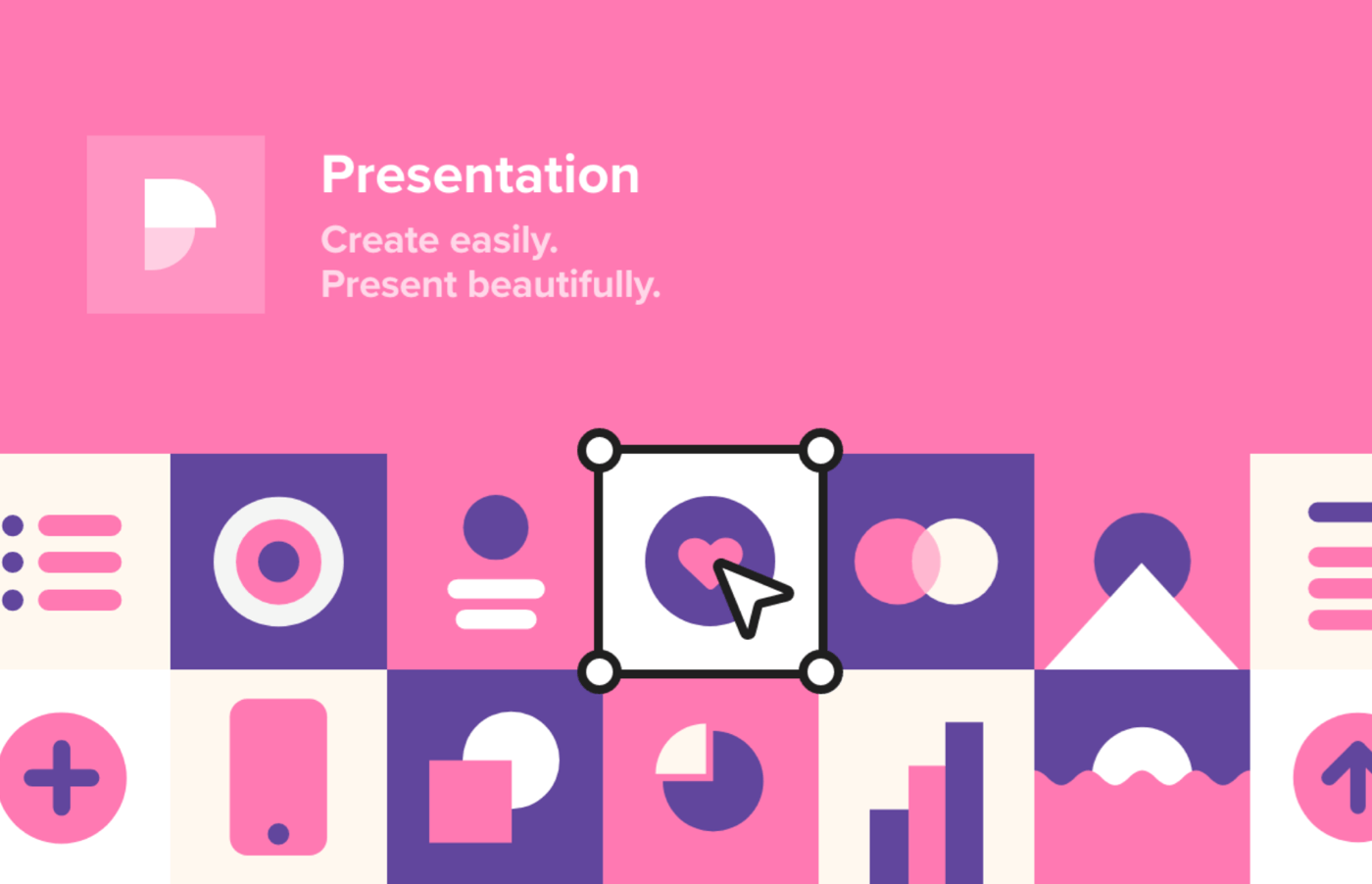 Presentation

Create easily.
Present beautifully.